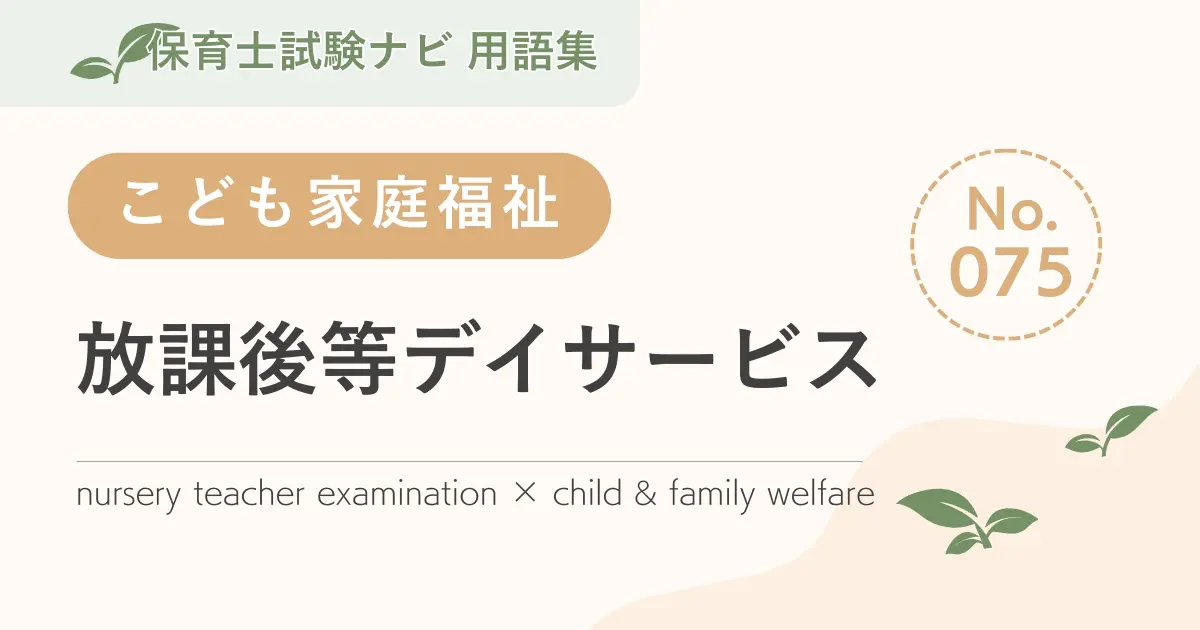 保育士試験ナビ 用語集

こども家庭福祉

No.
075

放課後等デイサービス

nursery teacher examination × child & family welfare